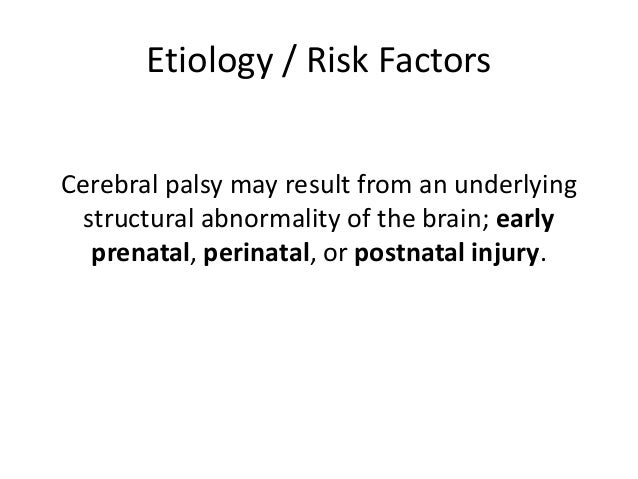 Etiology / Risk Factors

Cerebral palsy may result from an underlying structural abnormality of the brain; early prenatal, perinatal, or postnatal injury.